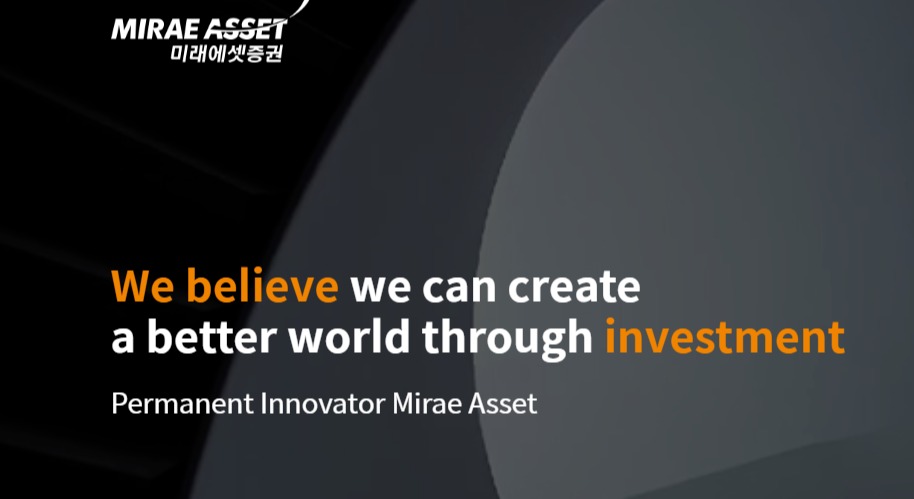 MIRAE ASSET
미래에셋증권

We believe we can create a better world through investment

Permanent Innovator Mirae Asset